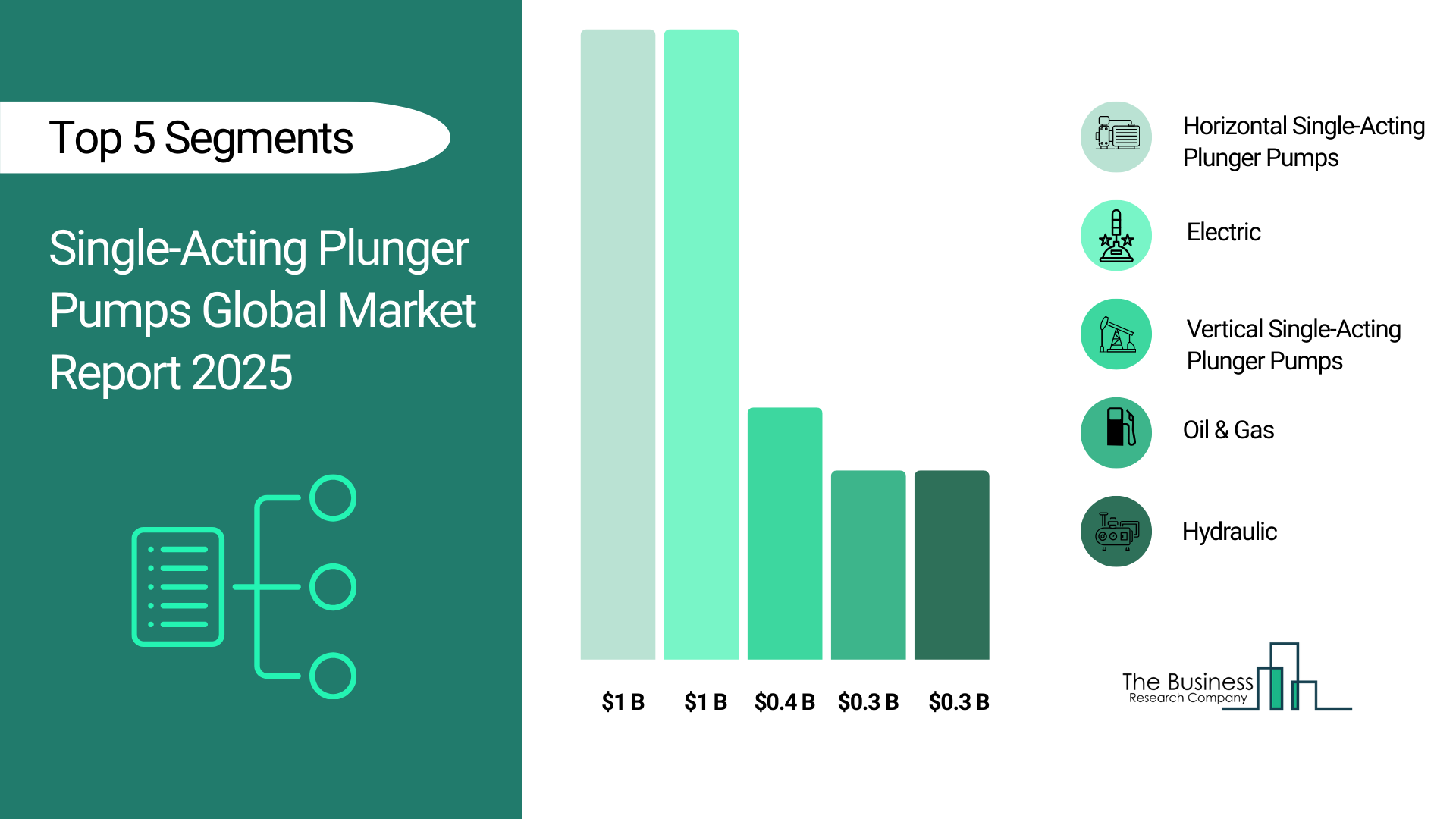 Top 5 Segments

Single-Acting Plunger Pumps Global Market Report 2025

$1 B $1 B $0.4 B $0.3 B $0.3 B

Horizontal Single-Acting Plunger Pumps

Electric

Vertical Single-Acting Plunger Pumps

Oil & Gas

Hydraulic

The Business Research Company